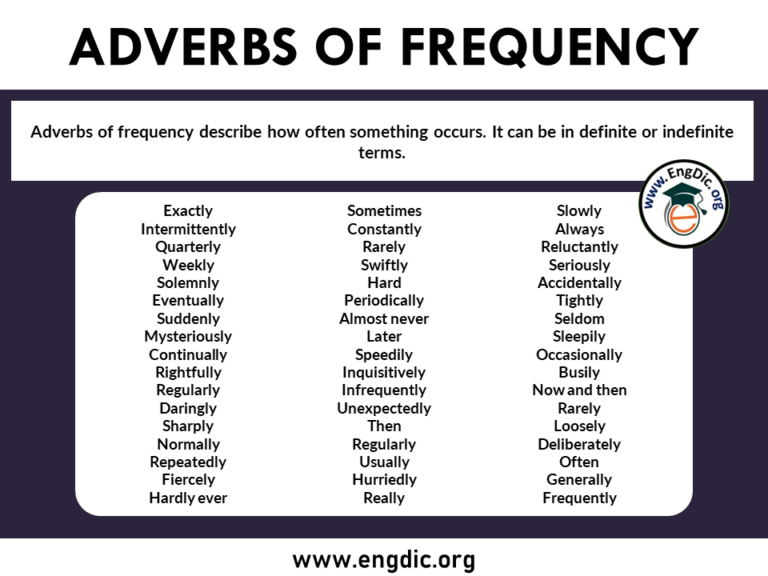 ADVERBS OF FREQUENCY

Adverbs of frequency describe how often something occurs. It can be in definite or indefinite terms.

www.EngDic.org

Exactly
Intermittently
Quarterly
Weekly
Solemnly
Eventually
Suddenly
Mysteriously
Continually
Rightfully
Regularly
Daringly
Sharply
Normally
Repeatedly
Fiercely
Hardly ever

Sometimes
Constantly
Rarely
Swiftly
Hard
Periodically
Almost never
Later
Speedily
Inquisitively
Infrequently
Unexpectedly
Then
Regularly
Usually
Hurriedly
Really

Slowly
Always
Reluctantly
Seriously
Accidentally
Tightly
Seldom
Sleepily
Occasionally
Busily
Now and then
Rarely
Loosely
Deliberately
Often
Generally
Frequently

www.engdic.org